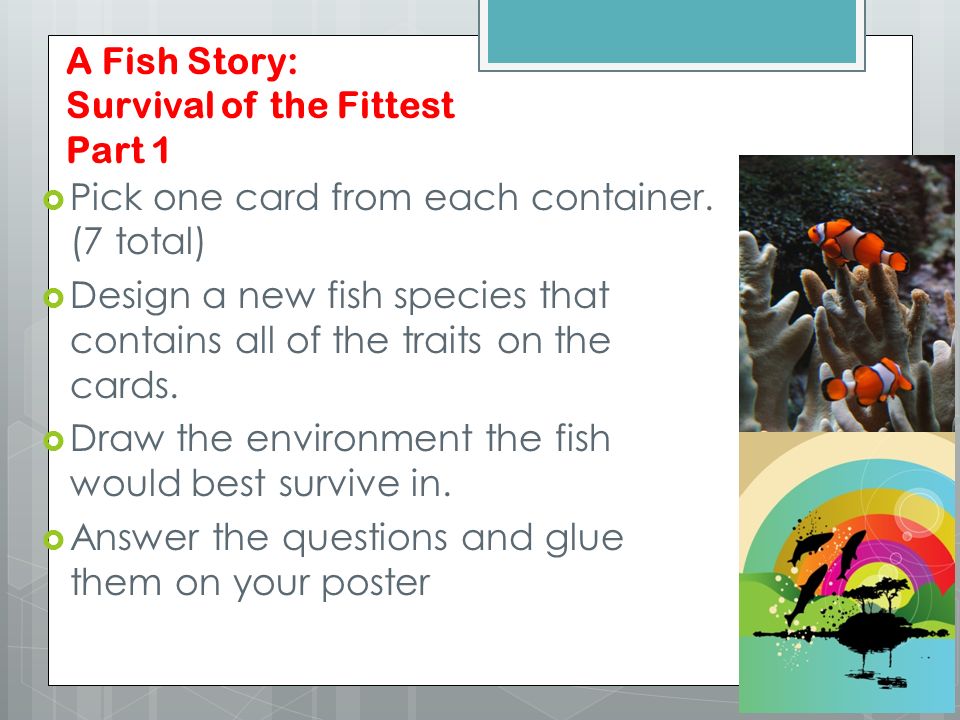 A Fish Story:
Survival of the Fittest
Part 1

Pick one card from each container. (7 total)

Design a new fish species that contains all of the traits on the cards.

Draw the environment the fish would best survive in.

Answer the questions and glue them on your poster